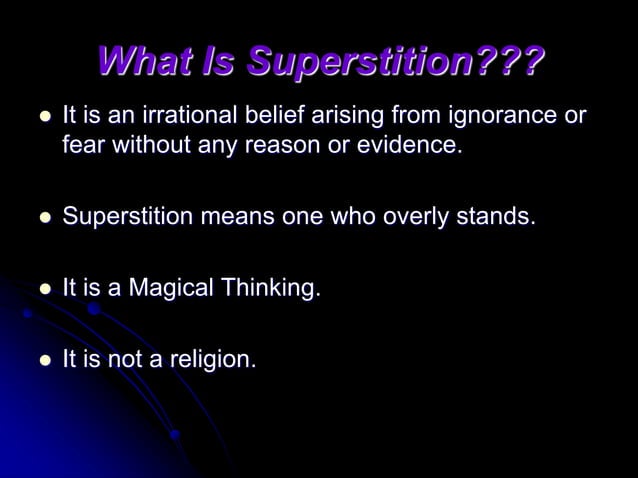 What Is Superstition???

- It is an irrational belief arising from ignorance or fear without any reason or evidence.

- Superstition means one who overly stands.

- It is a Magical Thinking.

- It is not a religion.